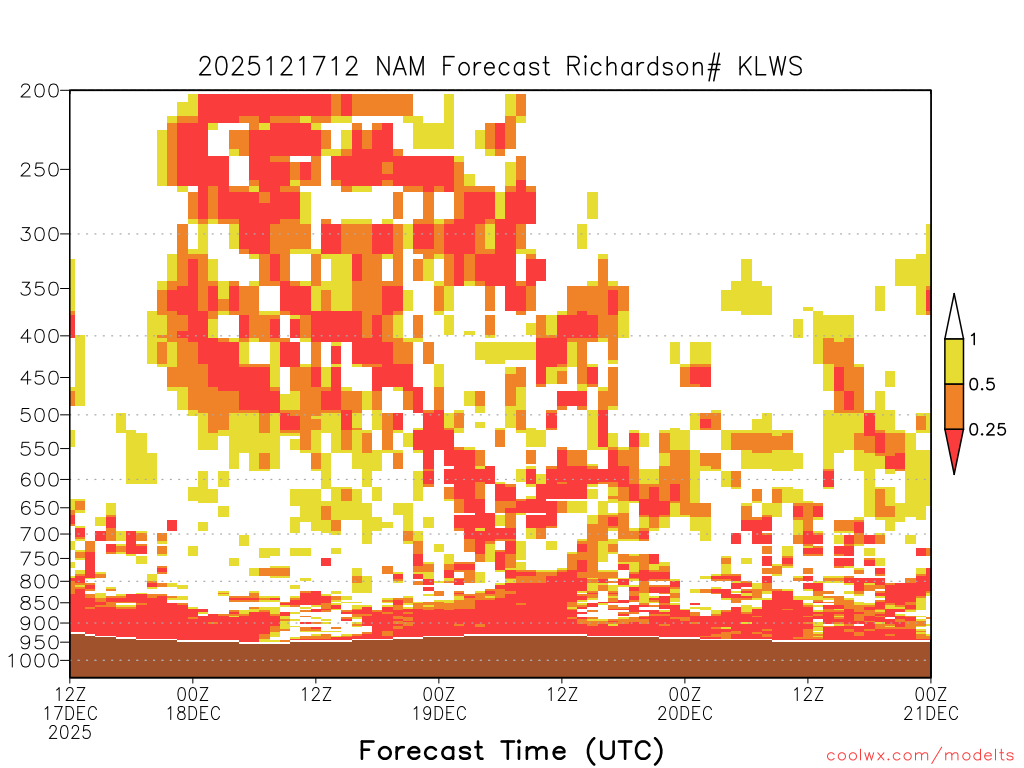 2025121712 NAM Forecast Richardson# KLWS

200
250
300
350
400
450
500
550
600
650
700
750
800
850
900
950
1000

1
0.5
0.25

12Z
17DEC
2025
00Z
18DEC
12Z
00Z
19DEC
12Z
00Z
20DEC
12Z
00Z
21DEC

Forecast Time (UTC)

coolwx.com/modelts